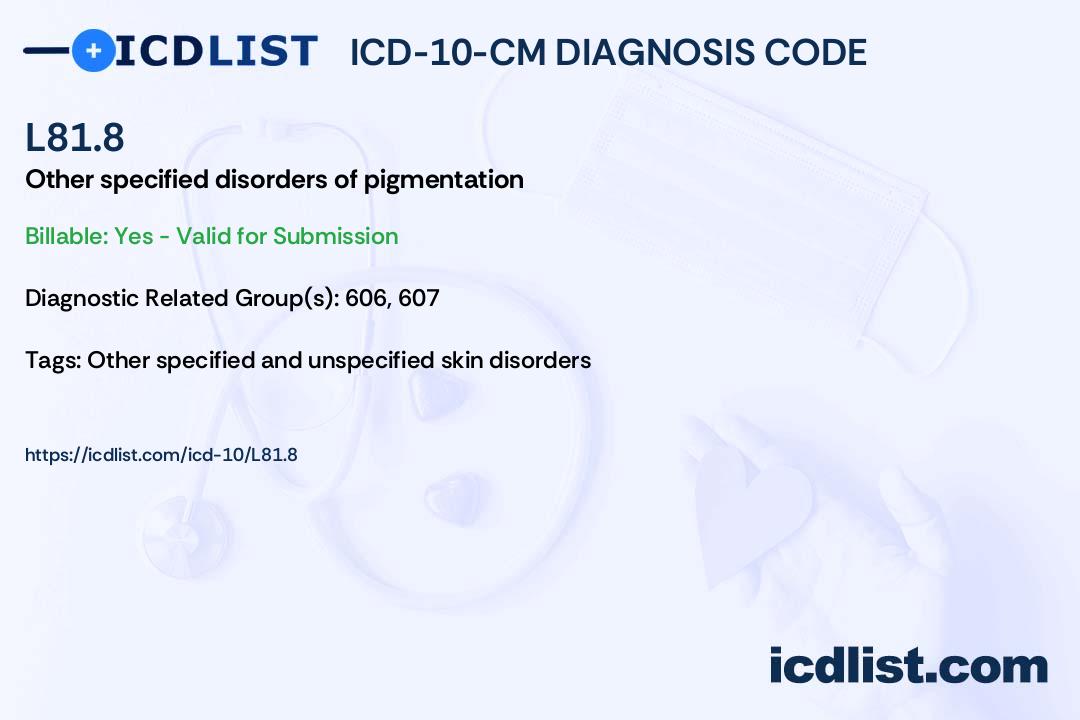 ICDLIST ICD-10-CM DIAGNOSIS CODE

L81.8
Other specified disorders of pigmentation

Billable: Yes - Valid for Submission

Diagnostic Related Group(s): 606, 607

Tags: Other specified and unspecified skin disorders

https://icdlist.com/icd-10/L81.8

icdlist.com